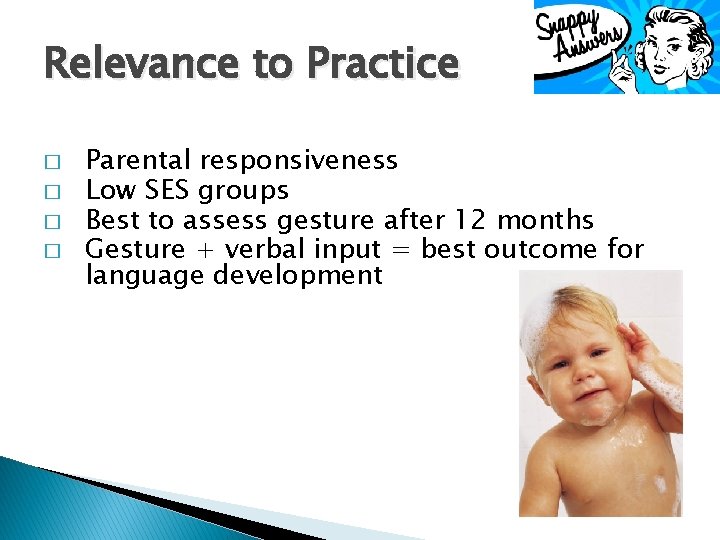 Relevance to Practice

Snappy Answers

□ Parental responsiveness
□ Low SES groups
□ Best to assess gesture after 12 months
□ Gesture + verbal input = best outcome for language development